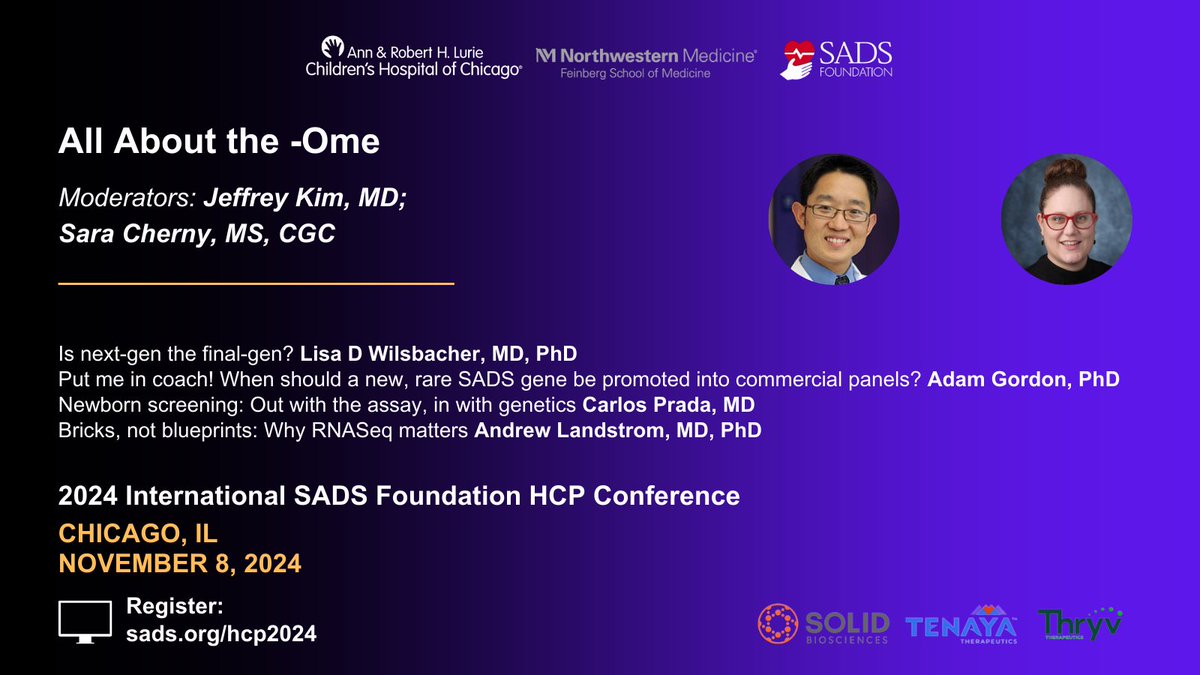 Ann & Robert H. Lurie Children's Hospital of Chicago®
Northwestern Medicine® Feinberg School of Medicine
SADS FOUNDATION

All About the -Ome

Moderators: Jeffrey Kim, MD; Sara Cherny, MS, CGC

Is next-gen the final-gen? Lisa D Wilsbacher, MD, PhD
Put me in coach! When should a new, rare SADS gene be promoted into commercial panels? Adam Gordon, PhD
Newborn screening: Out with the assay, in with genetics Carlos Prada, MD
Bricks, not blueprints: Why RNASeq matters Andrew Landstrom, MD, PhD

2024 International SADS Foundation HCP Conference
CHICAGO, IL
NOVEMBER 8, 2024

Register:
sads.org/hcp2024

SOLID BIOSCIENCES
TENAYA THERAPEUTICS
Thryv THERAPEUTICS